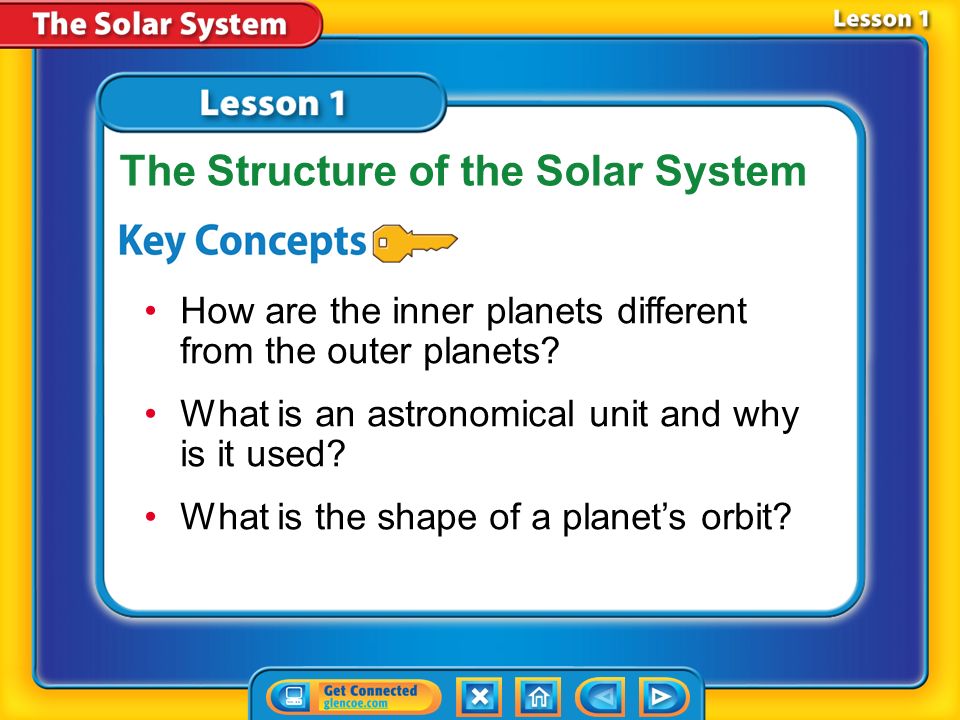 The Solar System

Lesson 1

Lesson 1

The Structure of the Solar System

Key Concepts

• How are the inner planets different from the outer planets?

• What is an astronomical unit and why is it used?

• What is the shape of a planet's orbit?

Get Connected
glencoe.com